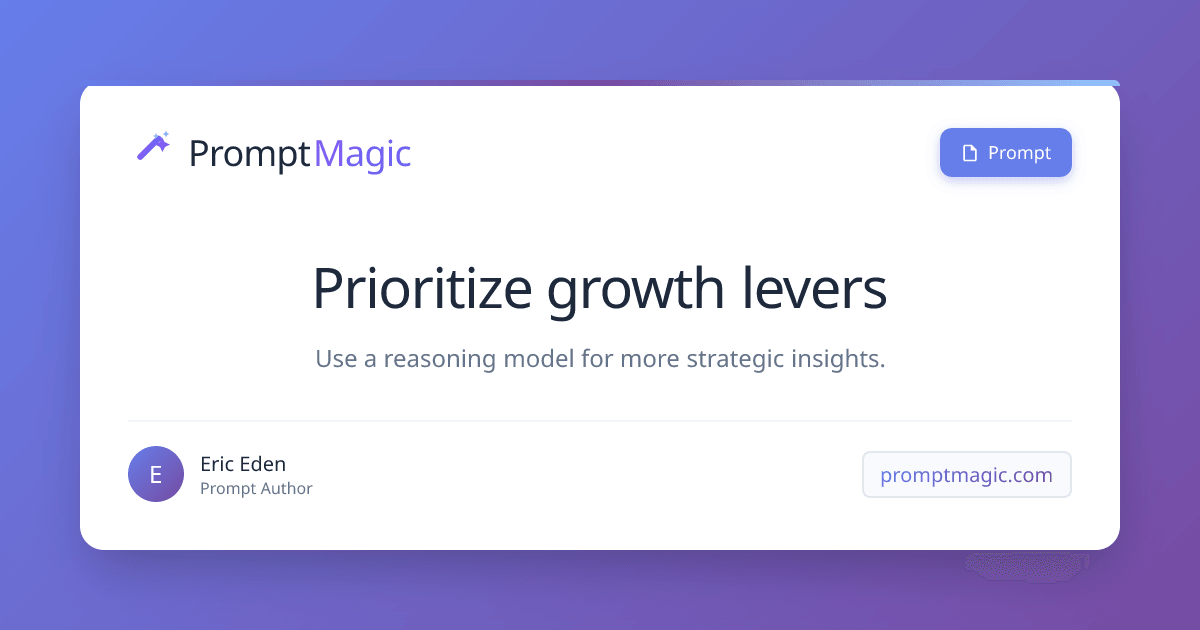 PromptMagic

Prompt

Prioritize growth levers

Use a reasoning model for more strategic insights.

E

Eric Eden
Prompt Author

promptmagic.com